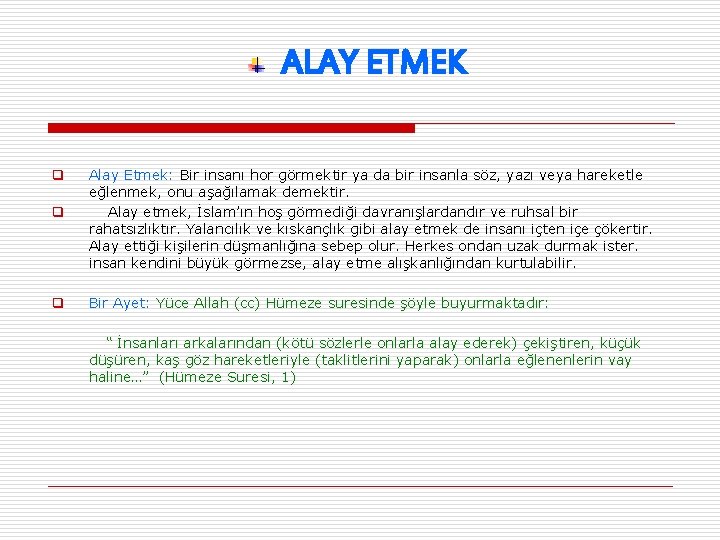 ALAY ETMEK

Alay Etmek: Bir insanı hor görmektir ya da bir insanla söz, yazı veya hareketle eğlenmek, onu aşağılamak demektir.

Alay etmek, İslam'ın hoş görmediği davranışlardandır ve ruhsal bir rahatsızlıktır. Yalancılık ve kıskançlık gibi alay etmek de insanı içten içe çökertir. Alay ettiği kişilerin düşmanlığına sebep olur. Herkes ondan uzak durmak ister. insan kendini büyük görmezse, alay etme alışkanlığından kurtulabilir.

Bir Ayet: Yüce Allah (cc) Hümeze suresinde şöyle buyurmaktadır:

" İnsanları arkalarından (kötü sözlerle onlarla alay ederek) çekiştiren, küçük düşüren, kaş göz hareketleriyle (taklitlerini yaparak) onlarla eğlenenlerin vay haline..." (Hümeze Suresi, 1)